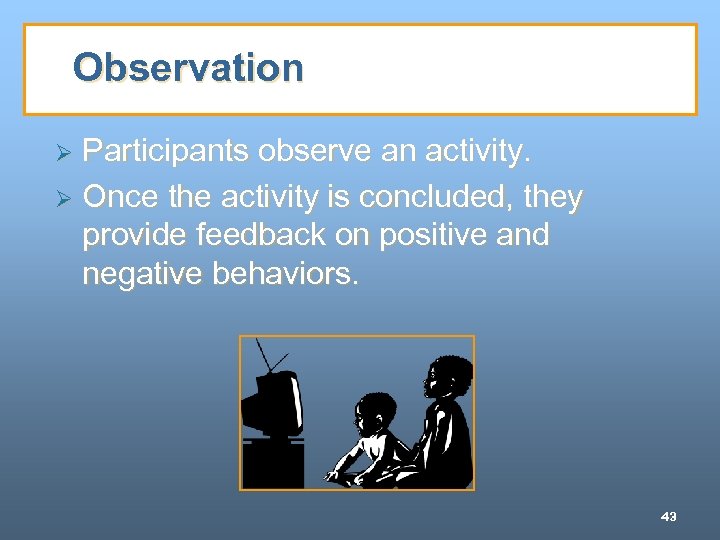 Observation

➢ Participants observe an activity.

➢ Once the activity is concluded, they provide feedback on positive and negative behaviors.

43